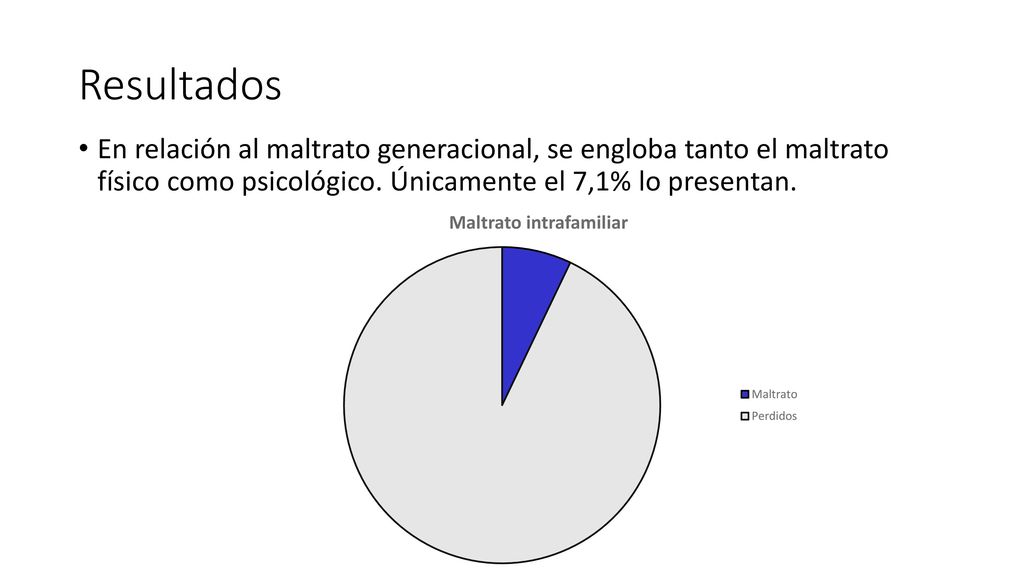 Resultados

• En relación al maltrato generacional, se engloba tanto el maltrato físico como psicológico. Únicamente el 7,1% lo presentan.

Maltrato intrafamiliar

Maltrato
Perdidos